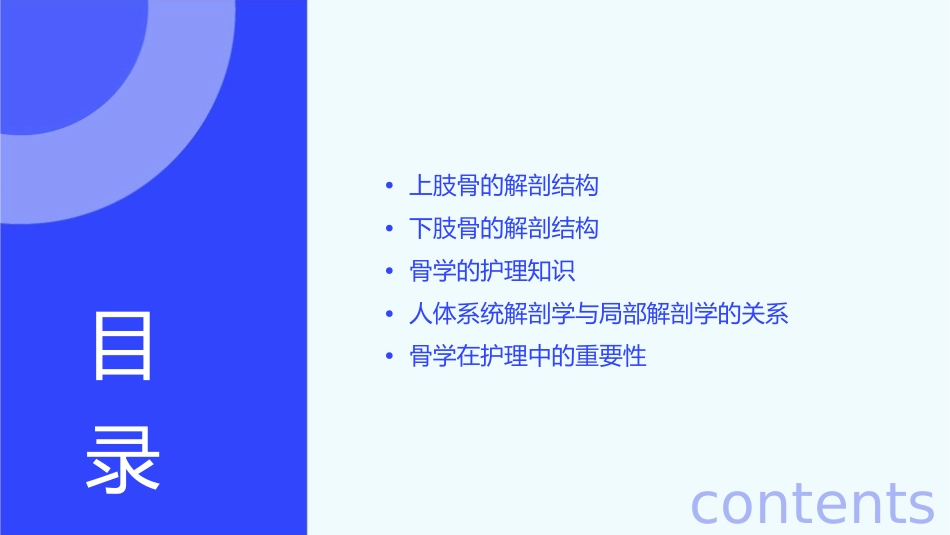 目录

• 上肢骨的解剖结构
• 下肢骨的解剖结构
• 骨学的护理知识
• 人体系统解剖学与局部解剖学的关系
• 骨学在护理中的重要性

contents